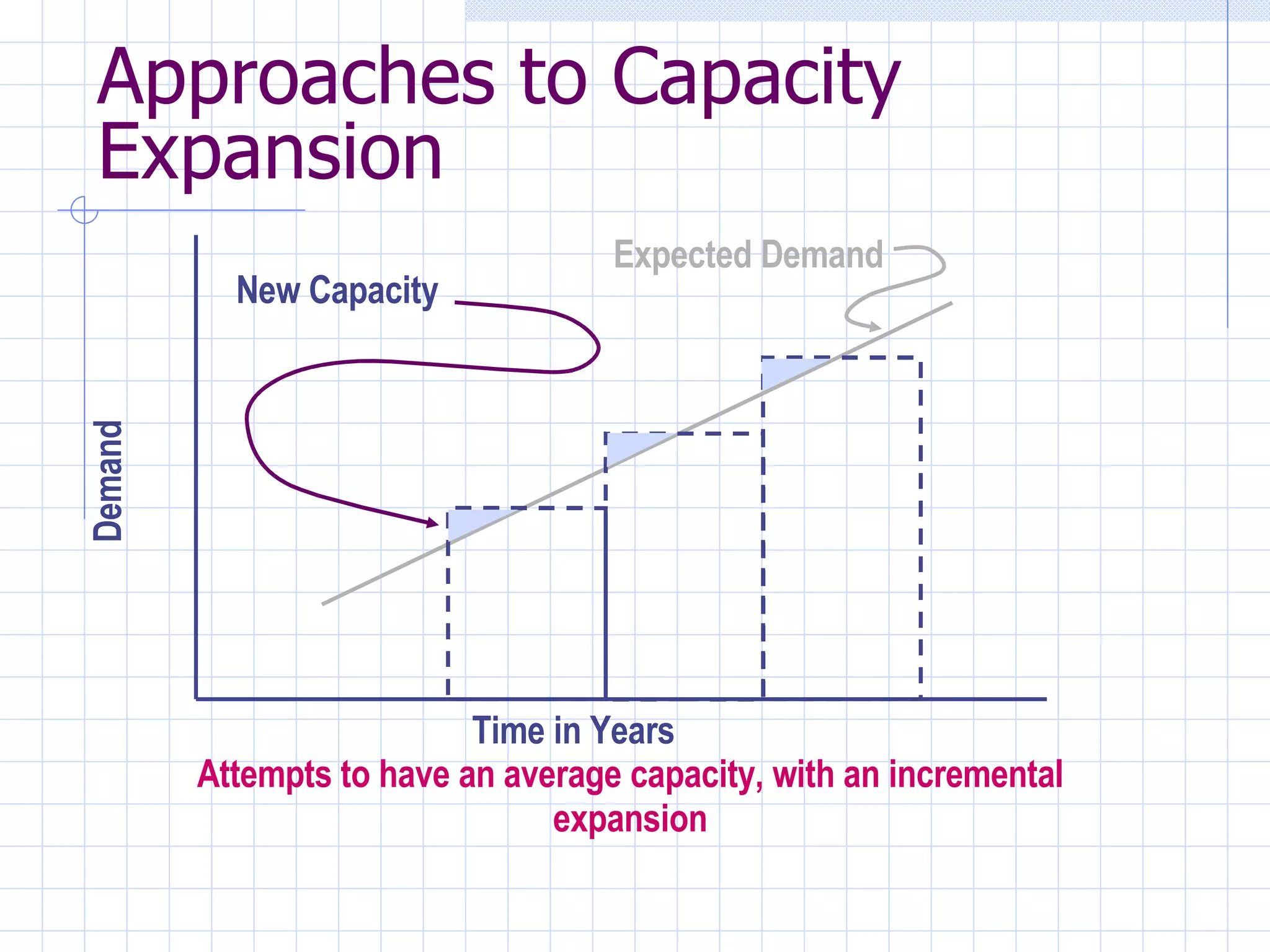 Approaches to Capacity Expansion

Expected Demand

New Capacity

Demand

Time in Years

Attempts to have an average capacity, with an incremental expansion